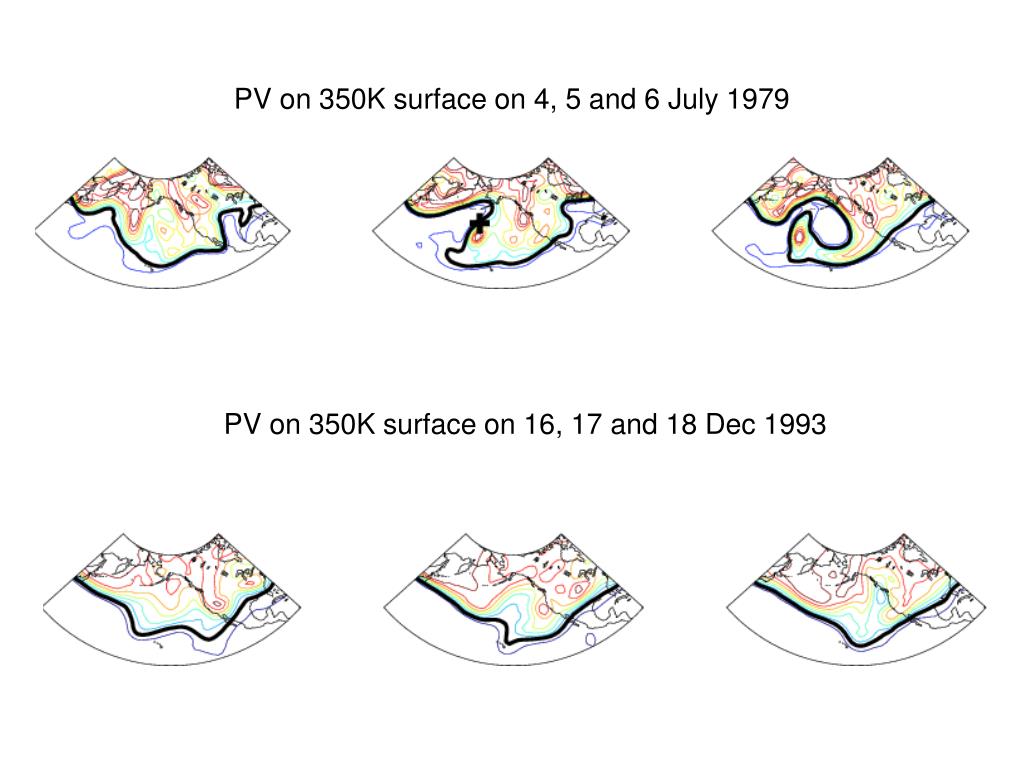 PV on 350K surface on 4, 5 and 6 July 1979

PV on 350K surface on 16, 17 and 18 Dec 1993